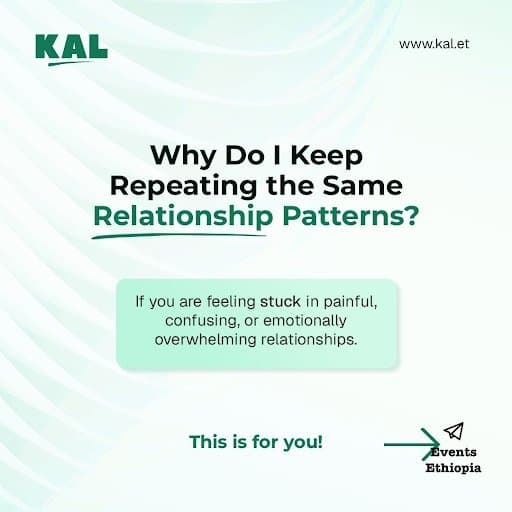 KAL

www.kal.et

Why Do I Keep Repeating the Same Relationship Patterns?

If you are feeling stuck in painful, confusing, or emotionally overwhelming relationships.

This is for you!

Events Ethiopia